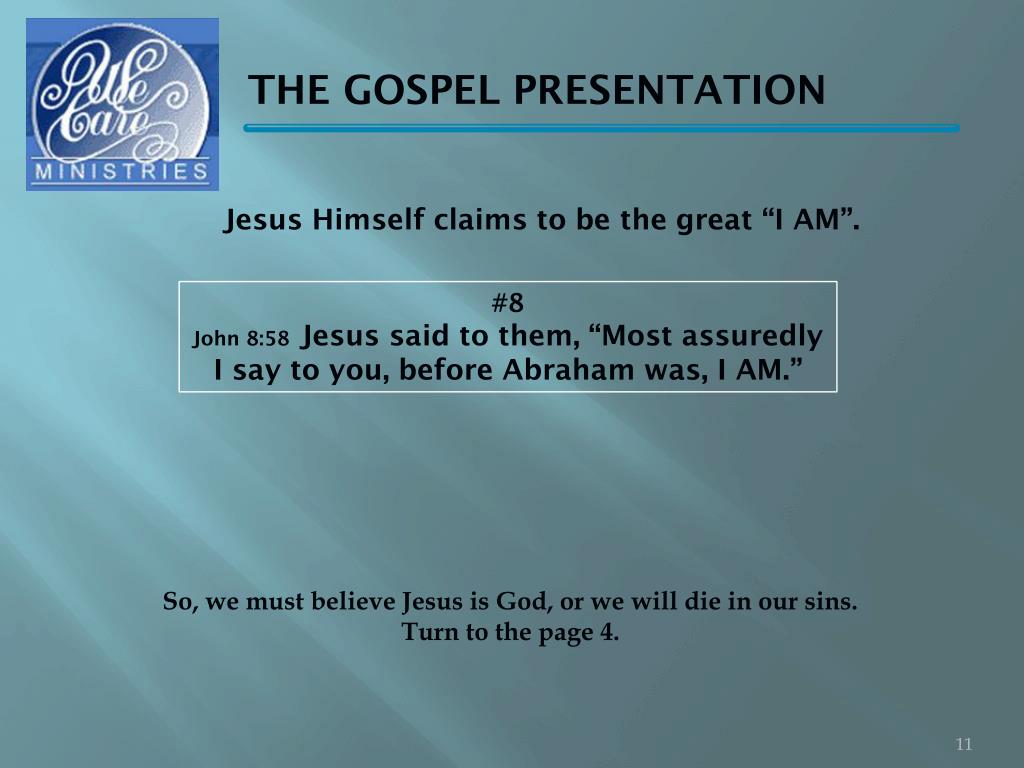 We Care
MINISTRIES

THE GOSPEL PRESENTATION

Jesus Himself claims to be the great “I AM”.

#8
John 8:58 Jesus said to them, “Most assuredly I say to you, before Abraham was, I AM.”

So, we must believe Jesus is God, or we will die in our sins.
Turn to the page 4.

11